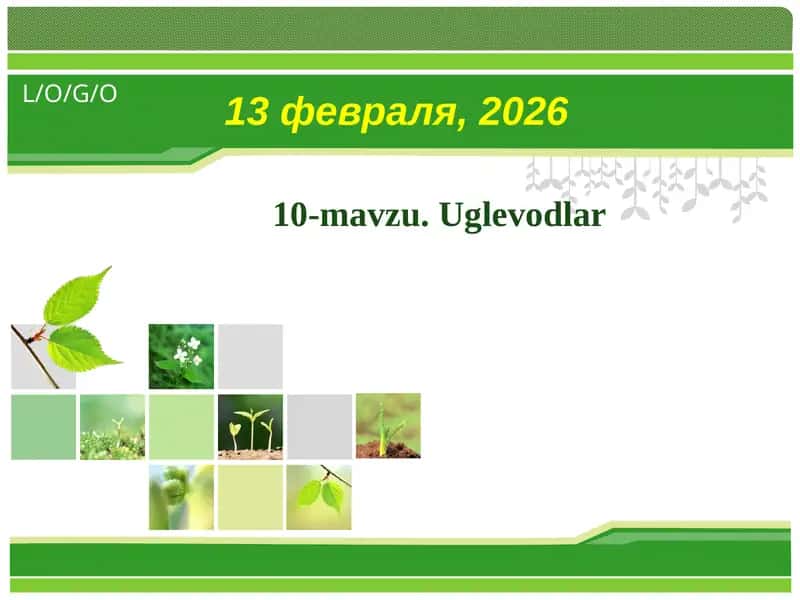 L/O/G/O

13 февраля, 2026

10-mavzu. Uglevodlar